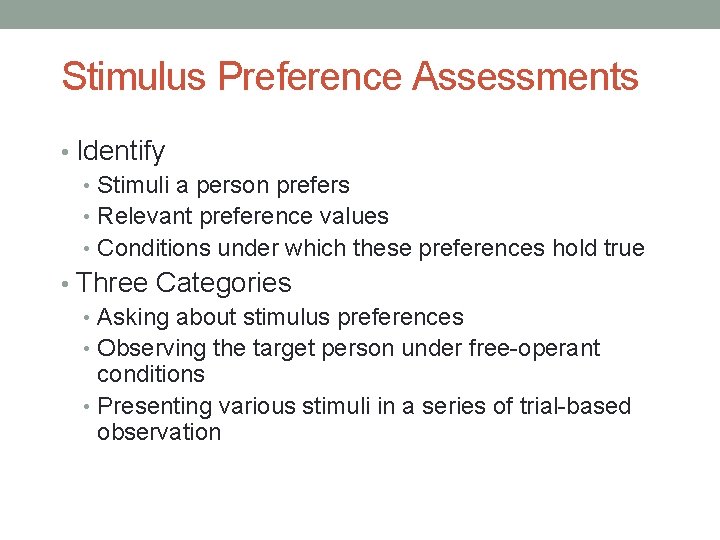 Stimulus Preference Assessments

• Identify
  • Stimuli a person prefers
  • Relevant preference values
  • Conditions under which these preferences hold true
• Three Categories
  • Asking about stimulus preferences
  • Observing the target person under free-operant conditions
  • Presenting various stimuli in a series of trial-based observation